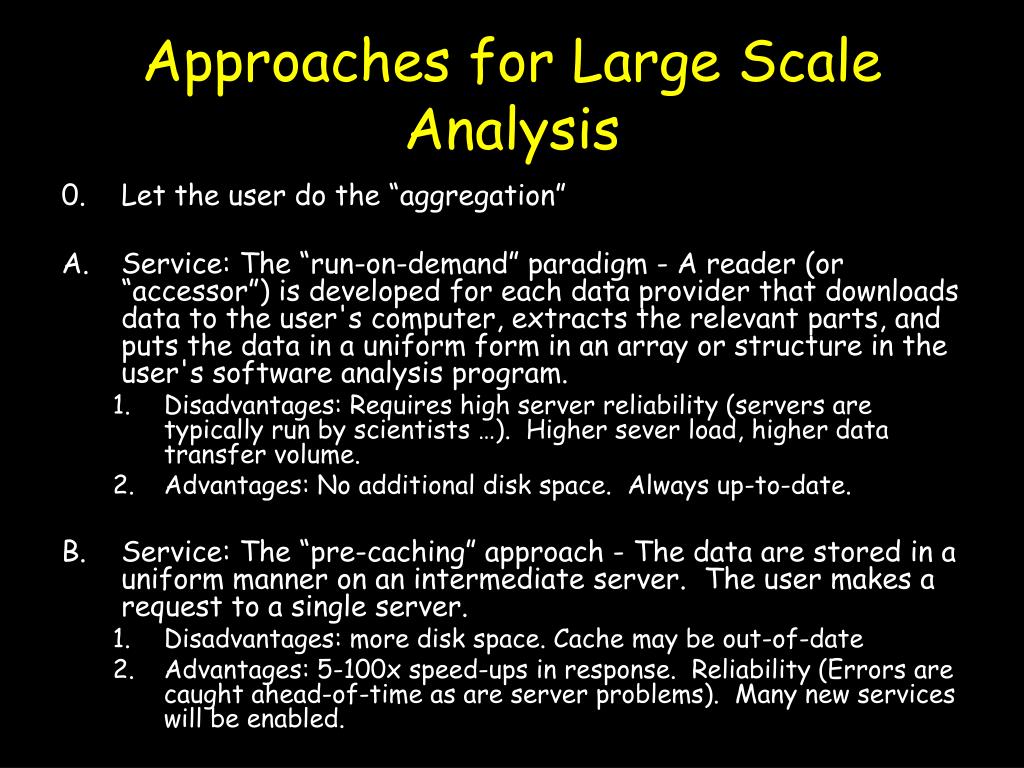 Approaches for Large Scale Analysis

0. Let the user do the “aggregation”

A. Service: The “run-on-demand” paradigm - A reader (or “accessor”) is developed for each data provider that downloads data to the user's computer, extracts the relevant parts, and puts the data in a uniform form in an array or structure in the user's software analysis program.
1. Disadvantages: Requires high server reliability (servers are typically run by scientists …). Higher sever load, higher data transfer volume.
2. Advantages: No additional disk space. Always up-to-date.

B. Service: The “pre-caching” approach - The data are stored in a uniform manner on an intermediate server. The user makes a request to a single server.
1. Disadvantages: more disk space. Cache may be out-of-date
2. Advantages: 5-100x speed-ups in response. Reliability (Errors are caught ahead-of-time as are server problems). Many new services will be enabled.